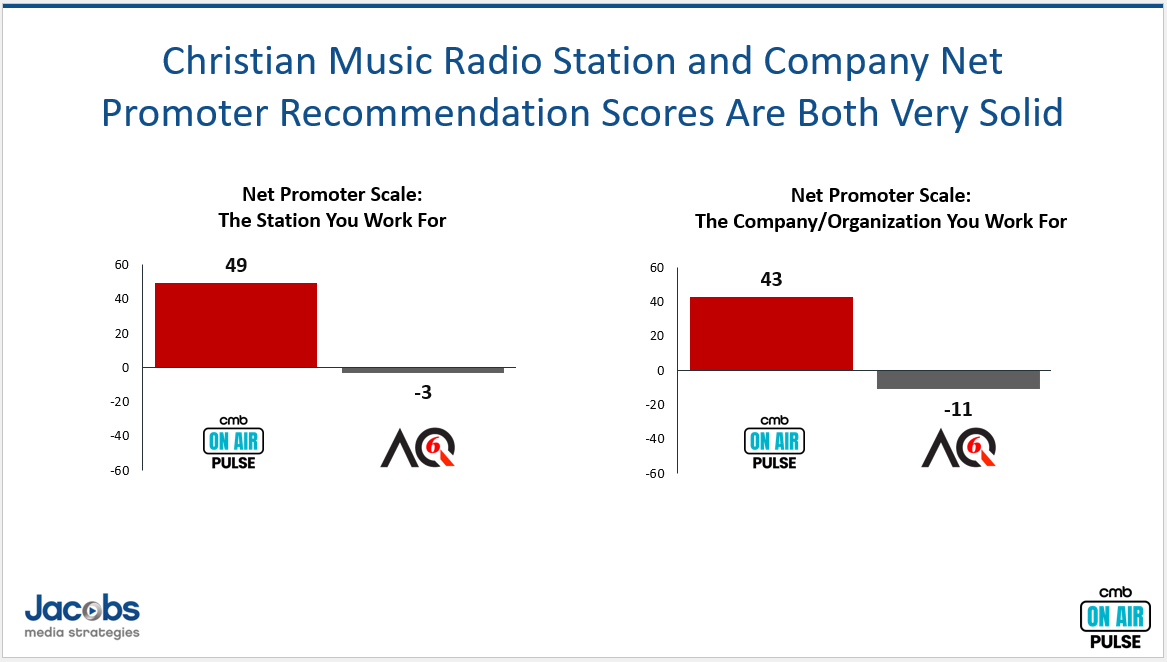 Christian Music Radio Station and Company Net Promoter Recommendation Scores Are Both Very Solid

Net Promoter Scale:
The Station You Work For

60
40
20
0
-20
-40
-60

49

-3

cmb
ON AIR
PULSE

AQ6

Net Promoter Scale:
The Company/Organization You Work For

60
40
20
0
-20
-40
-60

43

-11

cmb
ON AIR
PULSE

AQ6

Jacobs
media strategies

cmb
ON AIR
PULSE